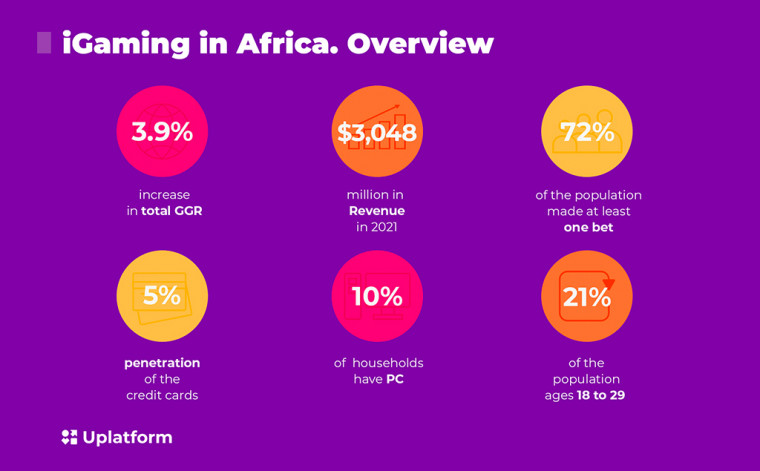 iGaming in Africa. Overview

3.9%
increase in total GGR

$3,048
million in Revenue in 2021

72%
of the population made at least one bet

5%
penetration of the credit cards

10%
of households have PC

21%
of the population ages 18 to 29

Uplatform